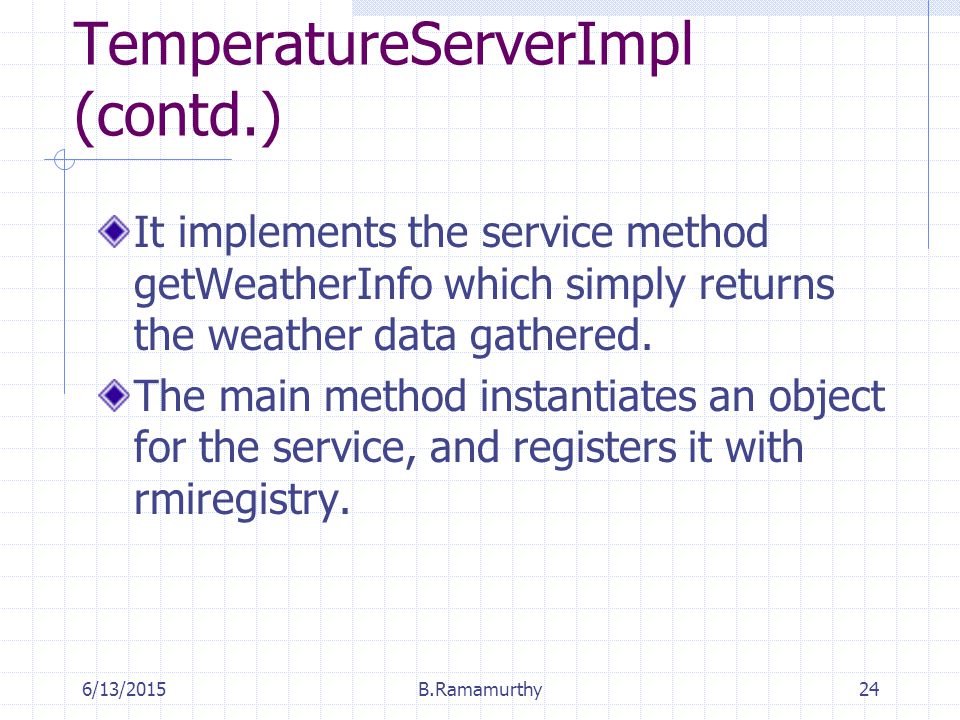 TemperatureServerImpl (contd.)

It implements the service method getWeatherInfo which simply returns the weather data gathered.

The main method instantiates an object for the service, and registers it with rmiregistry.

6/13/2015

B.Ramamurthy

24